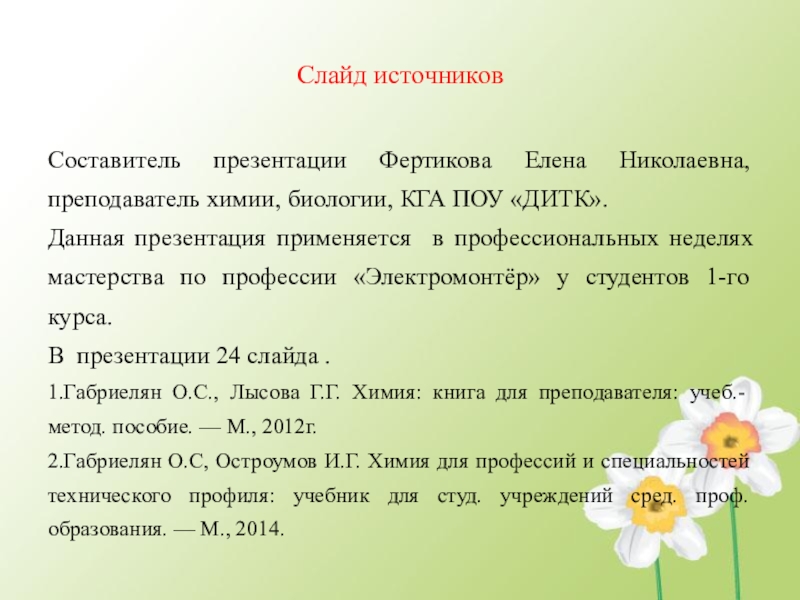 Слайд источников

Составитель презентации Фертикова Елена Николаевна, преподаватель химии, биологии, КГА ПОУ «ДИТК».

Данная презентация применяется в профессиональных неделях мастерства по профессии «Электромонтёр» у студентов 1-го курса.

В презентации 24 слайда .

1.Габриелян О.С., Лысова Г.Г. Химия: книга для преподавателя: учеб.-метод. пособие. — М., 2012г.

2.Габриелян О.С, Остроумов И.Г. Химия для профессий и специальностей технического профиля: учебник для студ. учреждений сред. проф. образования. — М., 2014.